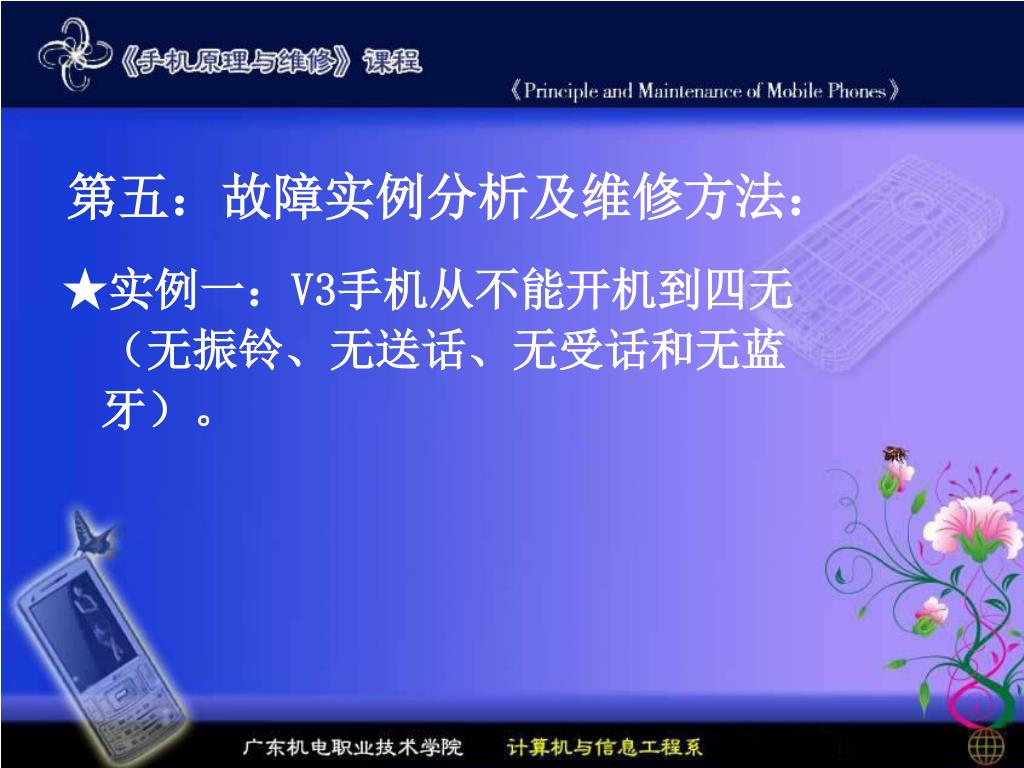 《手机原理与维修》课程

《Principle and Maintenance of Mobile Phones》

第五：故障实例分析及维修方法：

★实例一：V3手机从不能开机到四无（无振铃、无送话、无受话和无蓝牙）。

广东机电职业技术学院　计算机与信息工程系